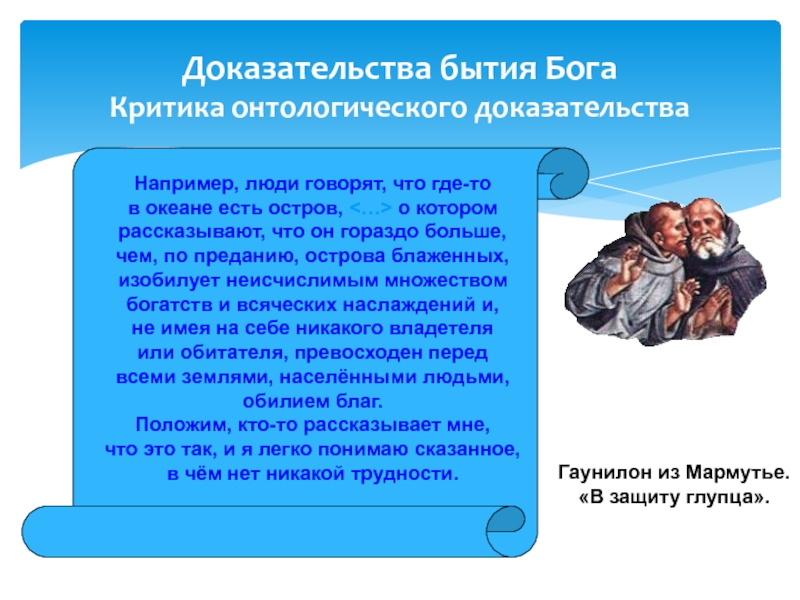 Доказательства бытия Бога
Критика онтологического доказательства

Например, люди говорят, что где-то в океане есть остров, <…> о котором рассказывают, что он гораздо больше, чем, по преданию, острова блаженных, изобилует неисчислимым множеством богатств и всяческих наслаждений и, не имея на себе никакого владетеля или обитателя, превосходен перед всеми землями, населёнными людьми, обилием благ.
Положим, кто-то рассказывает мне, что это так, и я легко понимаю сказанное, в чём нет никакой трудности.

Гаунилон из Мармутье.
«В защиту глупца».